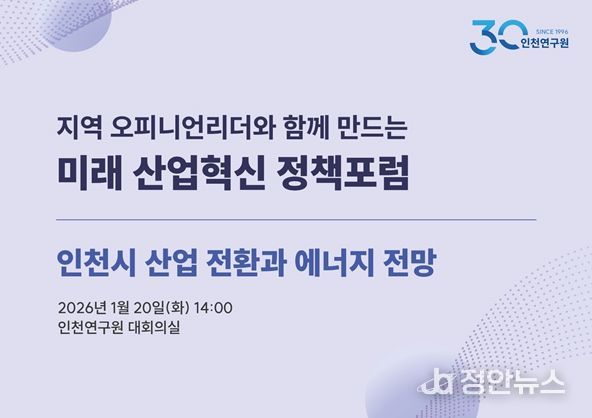 30 SINCE 1996 인천연구원

지역 오피니언리더와 함께 만드는
미래 산업혁신 정책포럼

인천시 산업 전환과 에너지 전망

2026년 1월 20일(화) 14:00
인천연구원 대회의실

정안뉴스